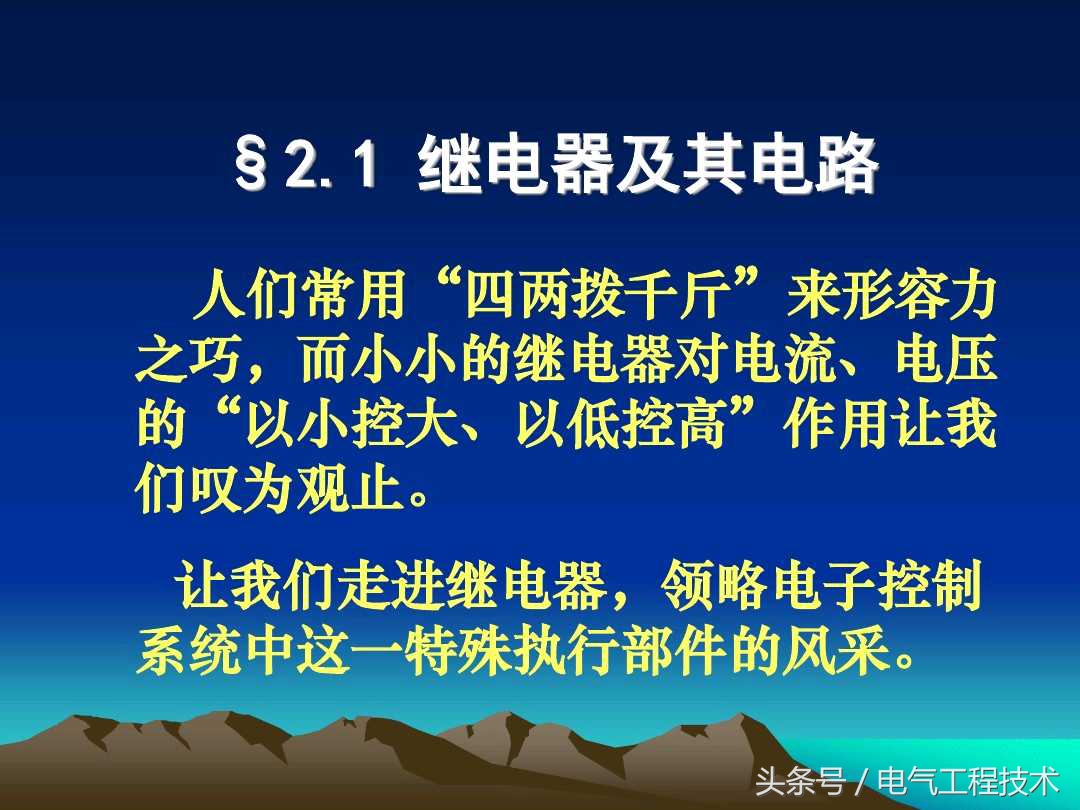 §2.1 继电器及其电路

人们常用“四两拨千斤”来形容力之巧，而小小的继电器对电流、电压的“以小控大、以低控高”作用让我们叹为观止。

让我们走进继电器，领略电子控制系统中这一特殊执行部件的风采。

头条号 / 电气工程技术